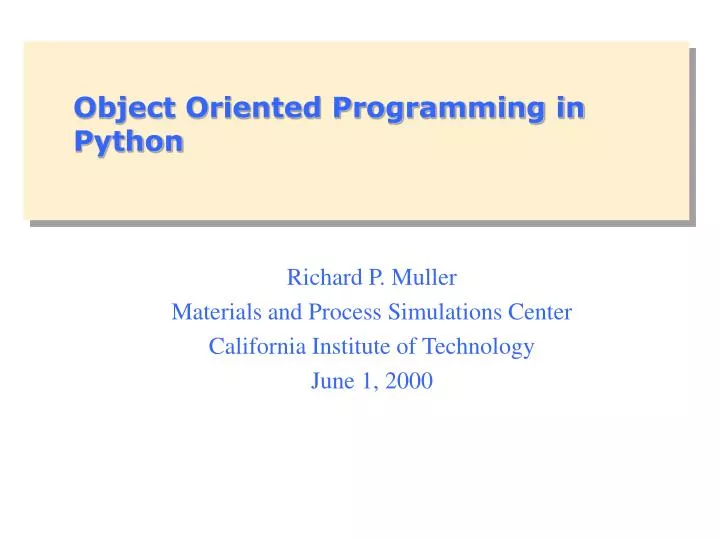 Object Oriented Programming in Python

Richard P. Muller
Materials and Process Simulations Center
California Institute of Technology
June 1, 2000